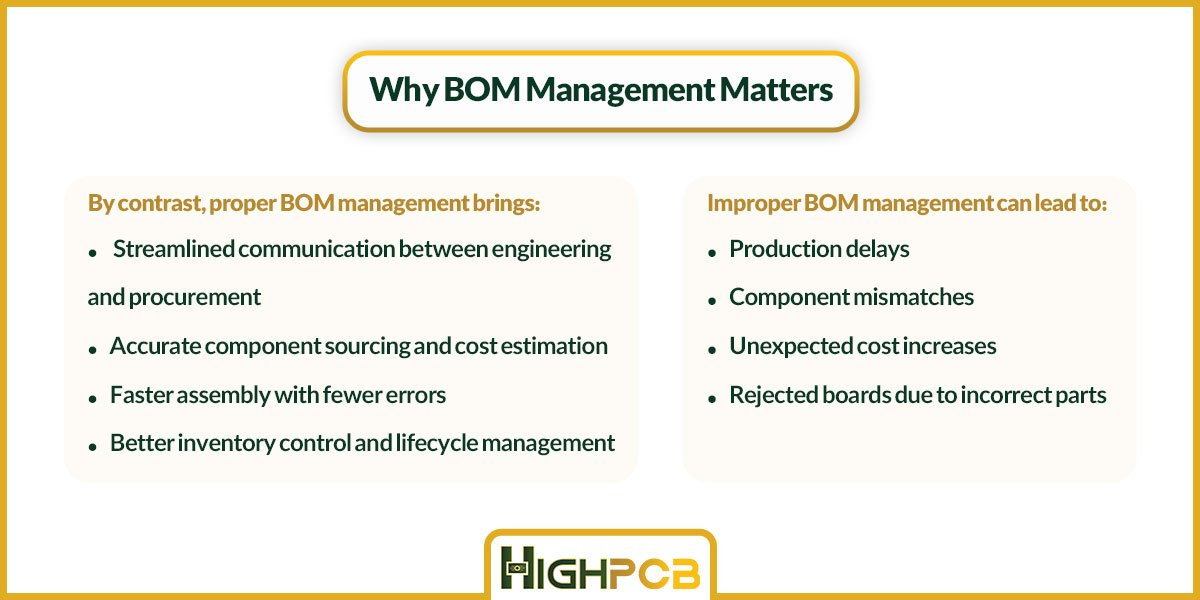 Why BOM Management Matters

By contrast, proper BOM management brings:

• Streamlined communication between engineering and procurement
• Accurate component sourcing and cost estimation
• Faster assembly with fewer errors
• Better inventory control and lifecycle management

Improper BOM management can lead to:

• Production delays
• Component mismatches
• Unexpected cost increases
• Rejected boards due to incorrect parts

HIGHPCB